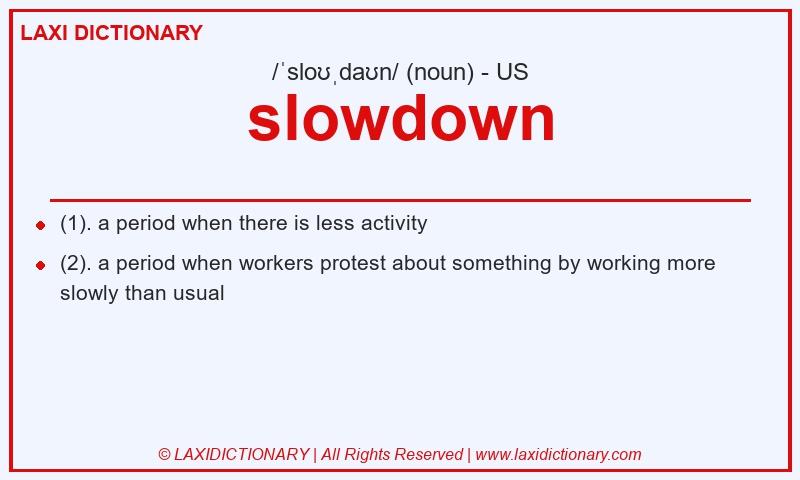 LAXI DICTIONARY

/ˈsloʊˌdaʊn/ (noun) - US

slowdown

(1). a period when there is less activity

(2). a period when workers protest about something by working more slowly than usual

© LAXIDICTIONARY | All Rights Reserved | www.laxidictionary.com